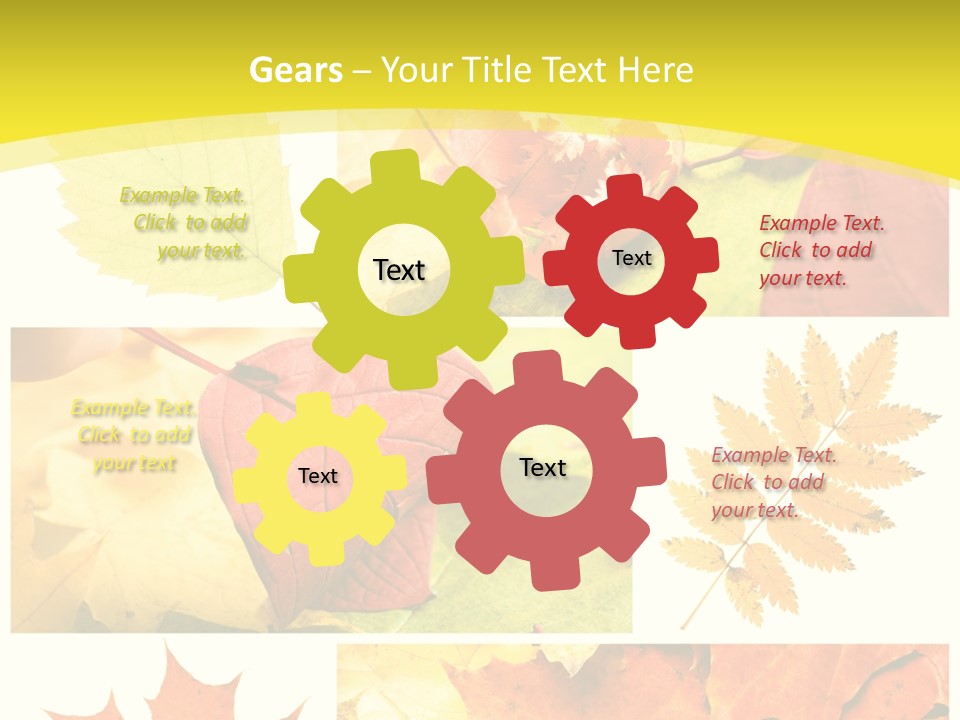 Gears – Your Title Text Here

Example Text. Click to add your text.

Text

Text

Example Text. Click to add your text.

Example Text. Click to add your text

Text

Text

Example Text. Click to add your text.